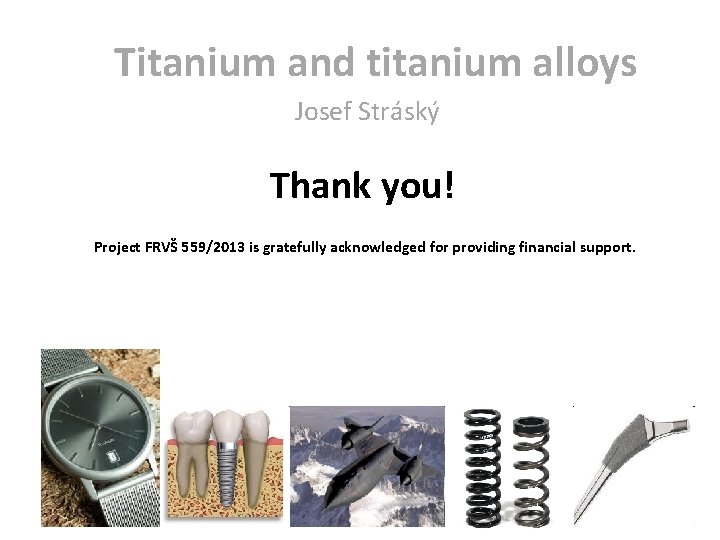 Titanium and titanium alloys

Josef Stráský

Thank you!

Project FRVŠ 559/2013 is gratefully acknowledged for providing financial support.